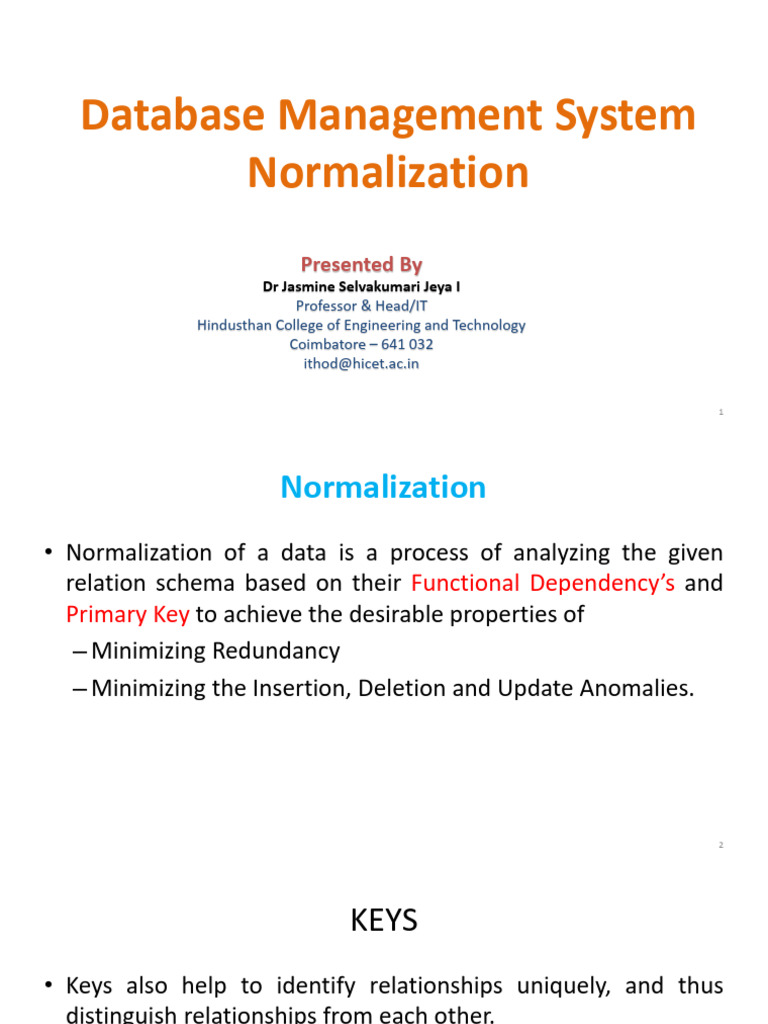 Database Management System Normalization

Presented By
Dr Jasmine Selvakumari Jeya I
Professor & Head/IT
Hindusthan College of Engineering and Technology
Coimbatore – 641 032
ithod@hicet.ac.in

1

Normalization

• Normalization of a data is a process of analyzing the given relation schema based on their Functional Dependency's and Primary Key to achieve the desirable properties of
– Minimizing Redundancy
– Minimizing the Insertion, Deletion and Update Anomalies.

2

KEYS

• Keys also help to identify relationships uniquely, and thus distinguish relationships from each other.